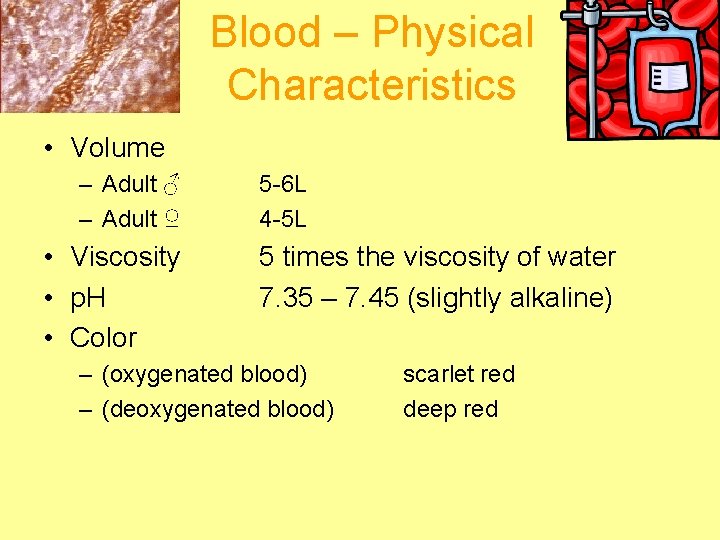 Blood – Physical Characteristics

• Volume
– Adult ♂ 5-6L
– Adult ♀ 4-5L
• Viscosity 5 times the viscosity of water
• pH 7.35 – 7.45 (slightly alkaline)
• Color
– (oxygenated blood) scarlet red
– (deoxygenated blood) deep red